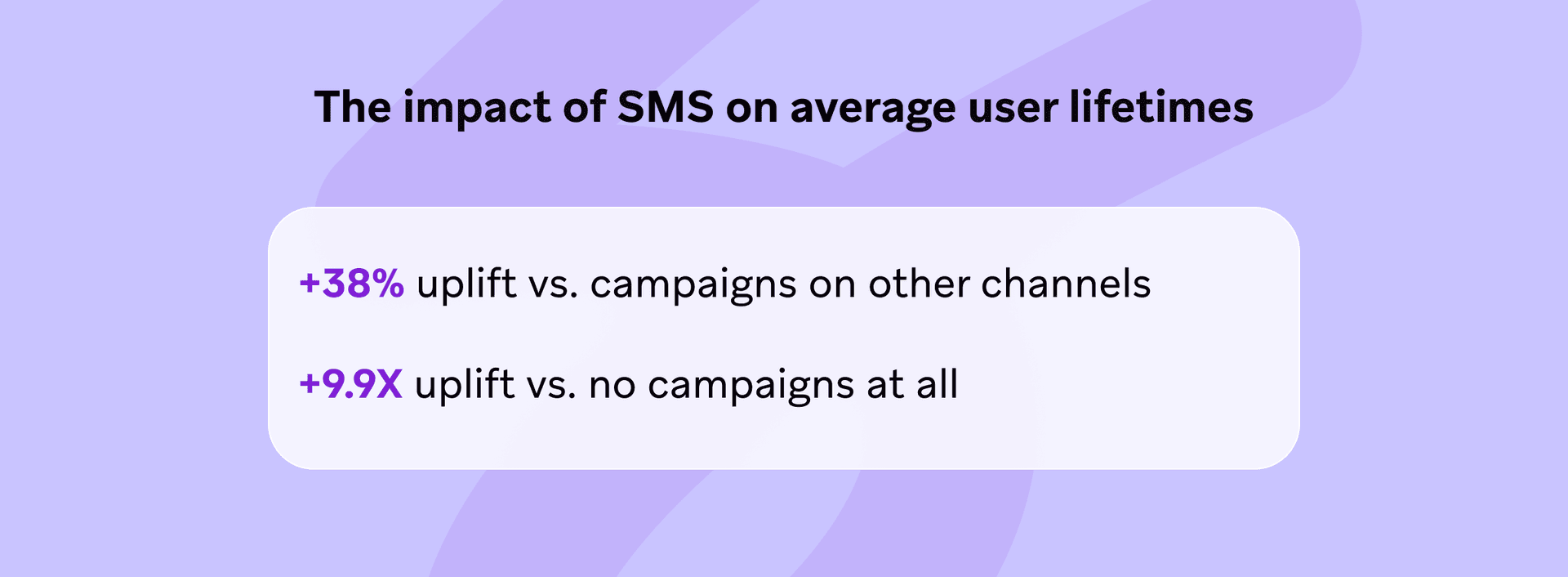 The impact of SMS on average user lifetimes

+38% uplift vs. campaigns on other channels

+9.9X uplift vs. no campaigns at all